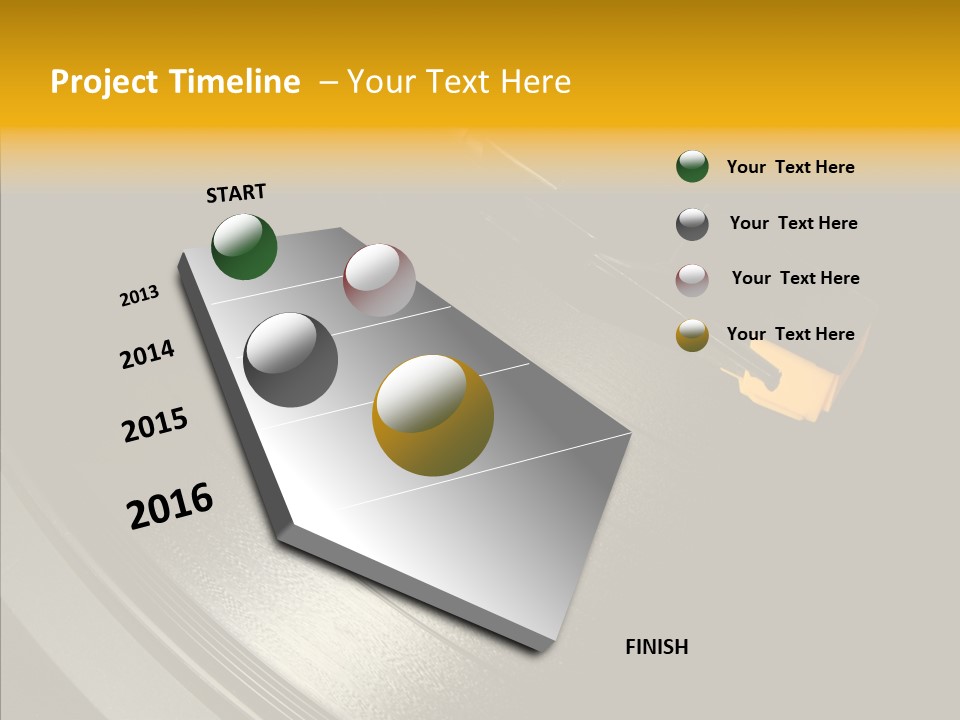 Project Timeline – Your Text Here

START

2013

2014

2015

2016

FINISH

Your Text Here

Your Text Here

Your Text Here

Your Text Here